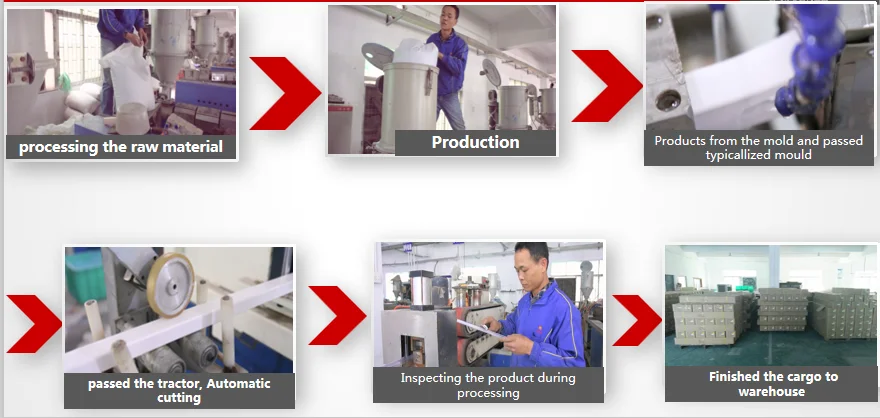 processing the raw material

Production

Products from the mold and passed typicallized mould

passed the tractor, Automatic cutting

Inspecting the product during processing

Finished the cargo to warehouse